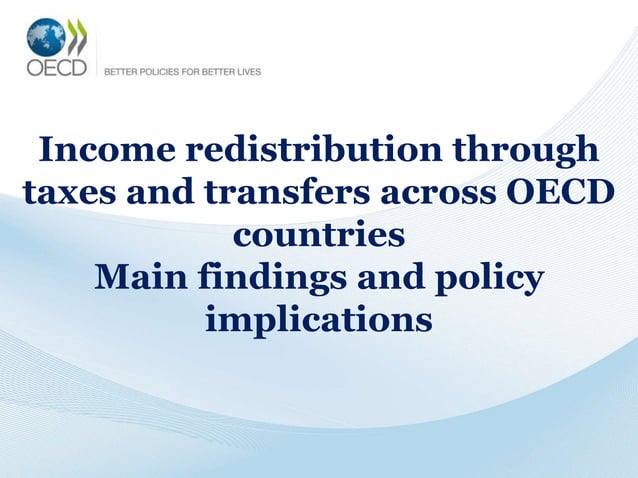 OECD
BETTER POLICIES FOR BETTER LIVES

Income redistribution through taxes and transfers across OECD countries
Main findings and policy implications